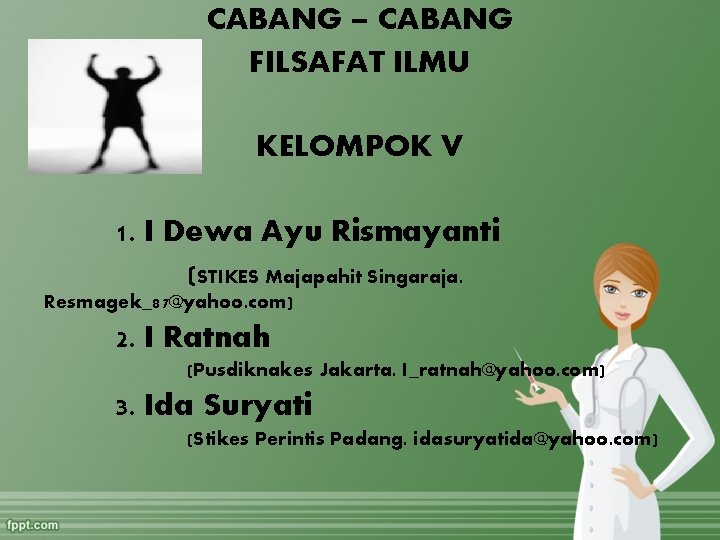 CABANG – CABANG FILSAFAT ILMU

KELOMPOK V

1. I Dewa Ayu Rismayanti

(STIKES Majapahit Singaraja. Resmagek_87@yahoo.com)

2. I Ratnah

(Pusdiknakes Jakarta. I_ratnah@yahoo.com)

3. Ida Suryati

(Stikes Perintis Padang. idasuryatida@yahoo.com)

fppt.com